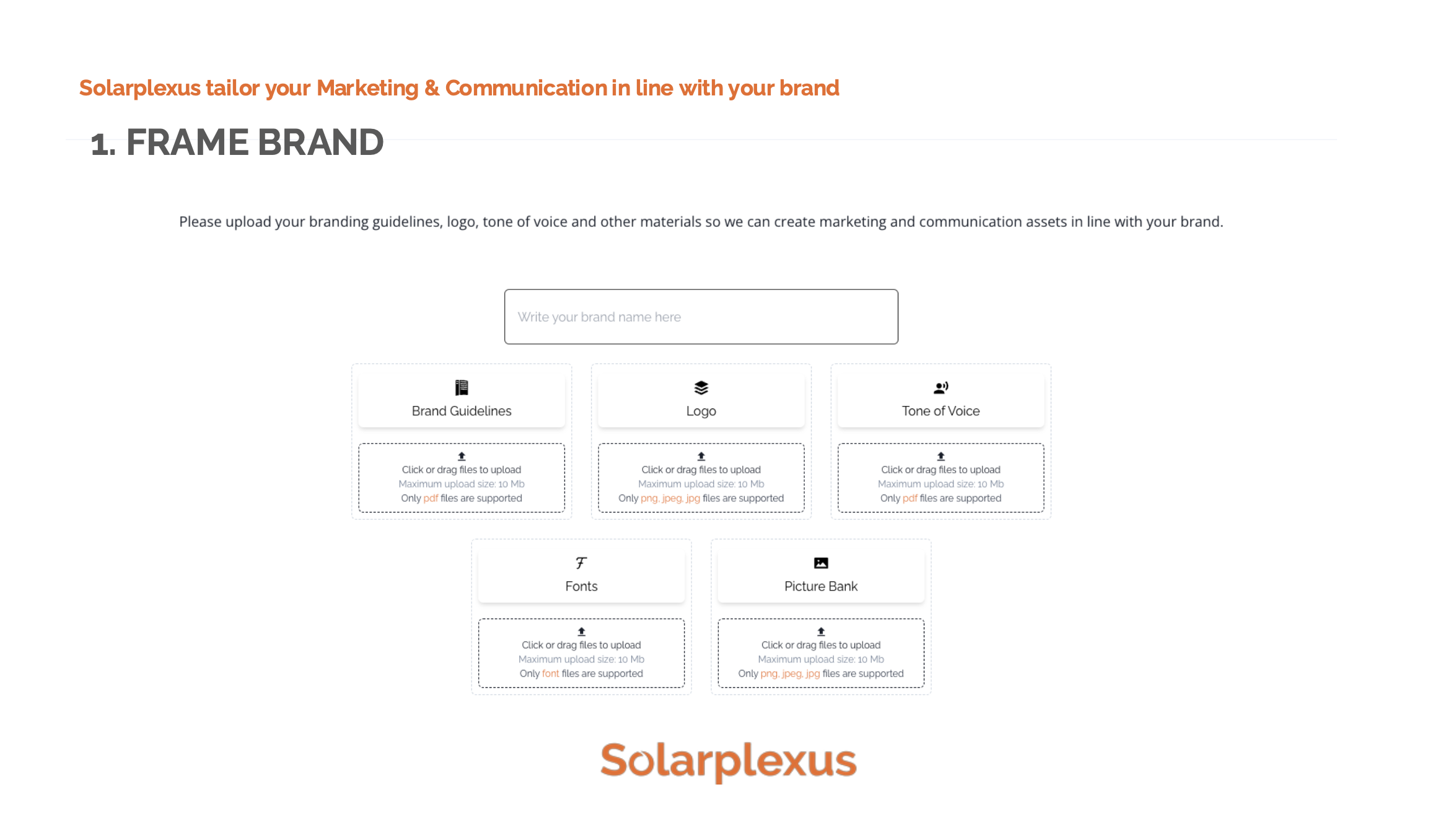 Solarplexus tailor your Marketing & Communication in line with your brand

1. FRAME BRAND

Please upload your branding guidelines, logo, tone of voice and other materials so we can create marketing and communication assets in line with your brand.

Write your brand name here

Brand Guidelines

Click or drag files to upload
Maximum upload size: 10 Mb
Only pdf files are supported

Logo

Click or drag files to upload
Maximum upload size: 10 Mb
Only png, jpeg, jpg files are supported

Tone of Voice

Click or drag files to upload
Maximum upload size: 10 Mb
Only pdf files are supported

Fonts

Click or drag files to upload
Maximum upload size: 10 Mb
Only font files are supported

Picture Bank

Click or drag files to upload
Maximum upload size: 10 Mb
Only png, jpeg, jpg files are supported

Solarplexus